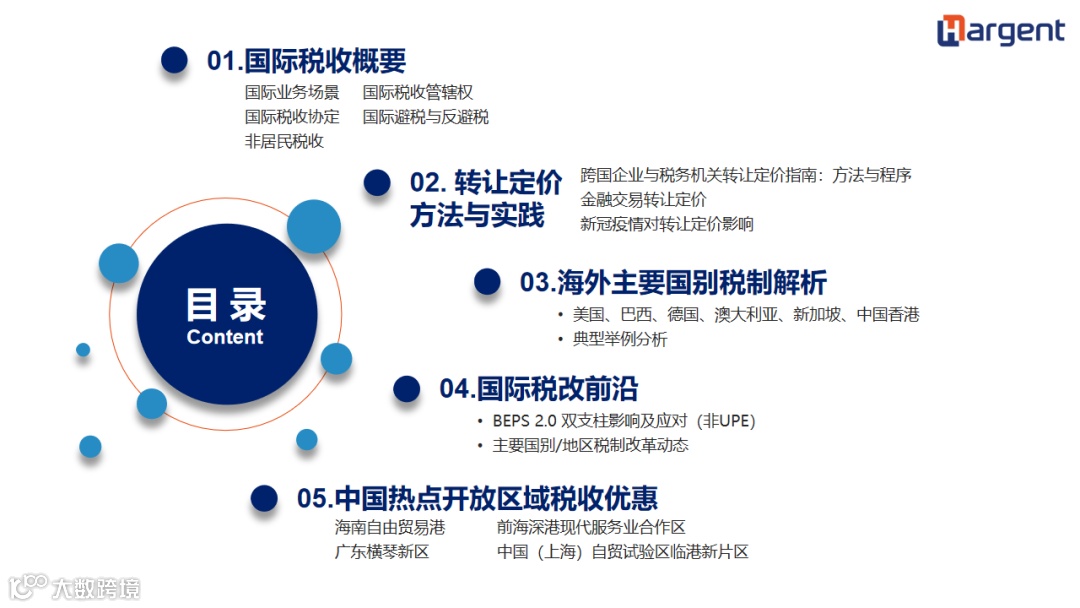 Hargent

目录
Content

01.国际税收概要
国际业务场景　国际税收管辖权
国际税收协定　国际避税与反避税
非居民税收

02. 转让定价方法与实践
跨国企业与税务机关转让定价指南：方法与程序
金融交易转让定价
新冠疫情对转让定价影响

03.海外主要国别税制解析
• 美国、巴西、德国、澳大利亚、新加坡、中国香港
• 典型举例分析

04.国际税改前沿
• BEPS 2.0 双支柱影响及应对（非UPE）
• 主要国别/地区税制改革动态

05.中国热点开放区域税收优惠
海南自由贸易港　前海深港现代服务业合作区
广东横琴新区　中国（上海）自贸试验区临港新片区

大数跨境